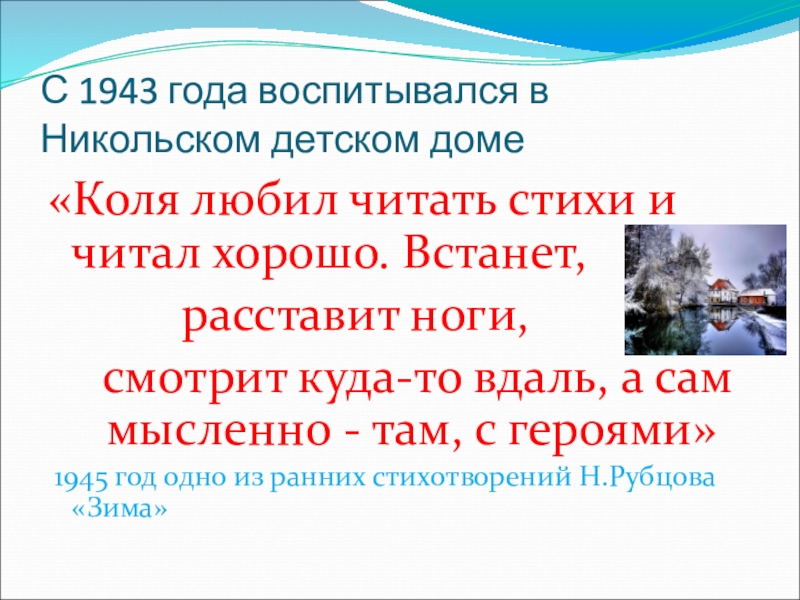 С 1943 года воспитывался в Никольском детском доме

«Коля любил читать стихи и читал хорошо. Встанет,

расставит ноги,

смотрит куда-то вдаль, а сам мысленно - там, с героями»

1945 год одно из ранних стихотворений Н.Рубцова «Зима»